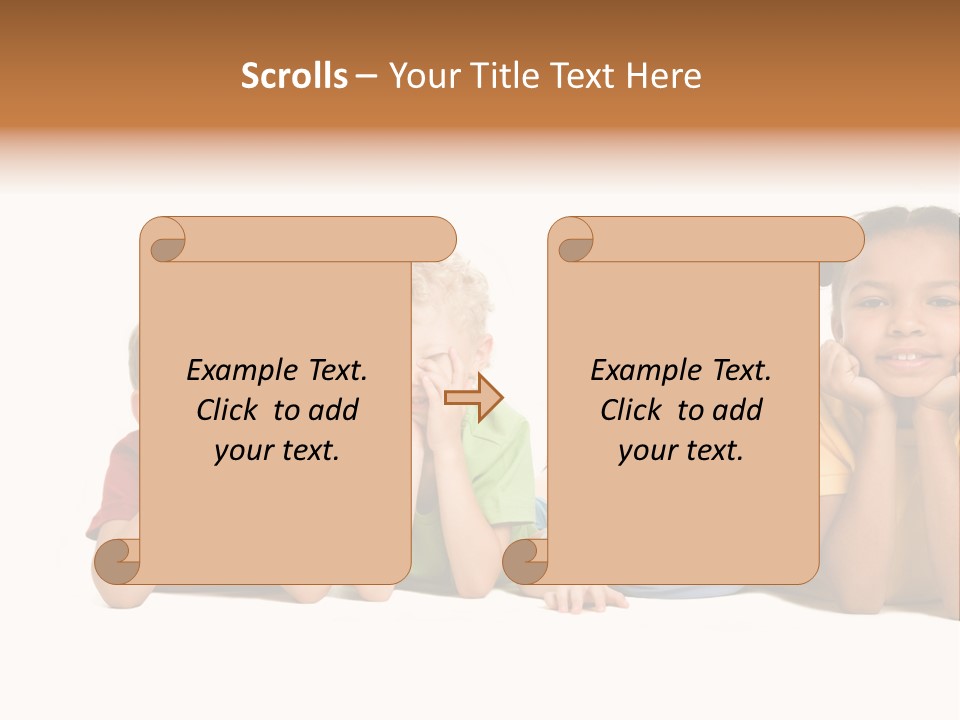 Scrolls – Your Title Text Here

Example Text. Click to add your text.

Example Text. Click to add your text.